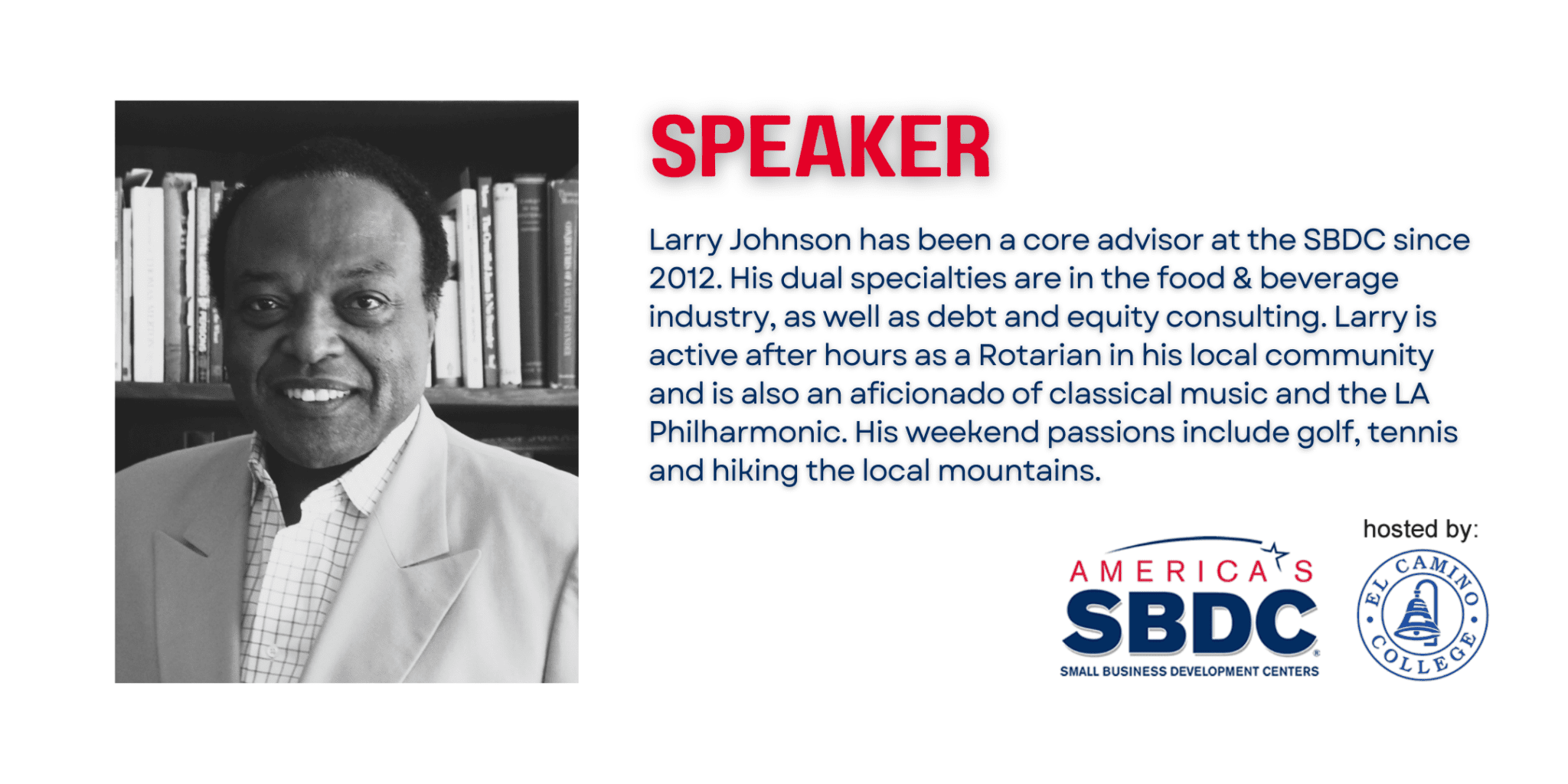 SPEAKER

Larry Johnson has been a core advisor at the SBDC since 2012. His dual specialties are in the food & beverage industry, as well as debt and equity consulting. Larry is active after hours as a Rotarian in his local community and is also an aficionado of classical music and the LA Philharmonic. His weekend passions include golf, tennis and hiking the local mountains.

hosted by:

AMERICA'S SBDC
SMALL BUSINESS DEVELOPMENT CENTERS

EL CAMINO COLLEGE